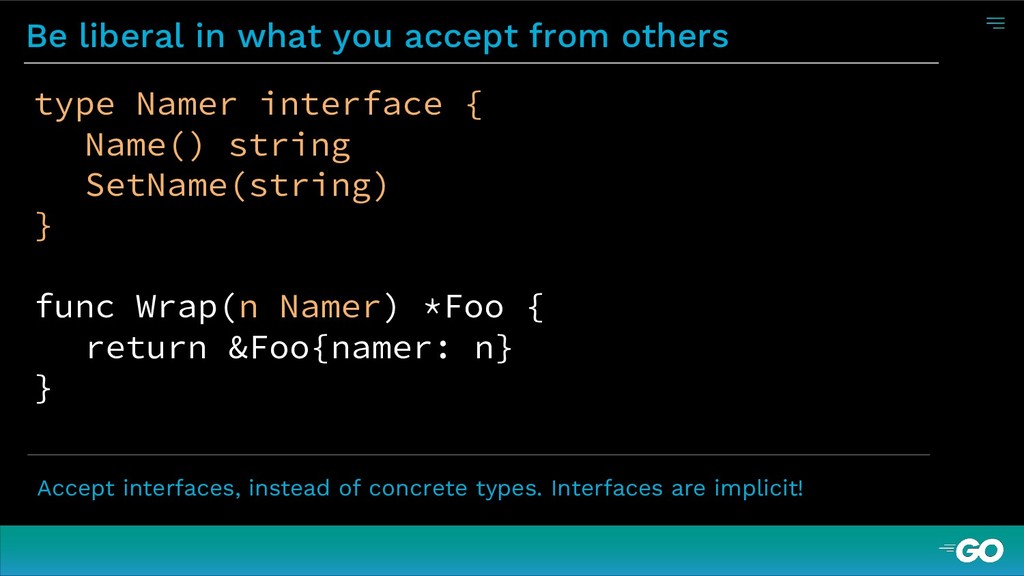 Be liberal in what you accept from others

type Namer interface {
  Name() string
  SetName(string)
}

func Wrap(n Namer) *Foo {
  return &Foo{namer: n}
}

Accept interfaces, instead of concrete types. Interfaces are implicit!

GO